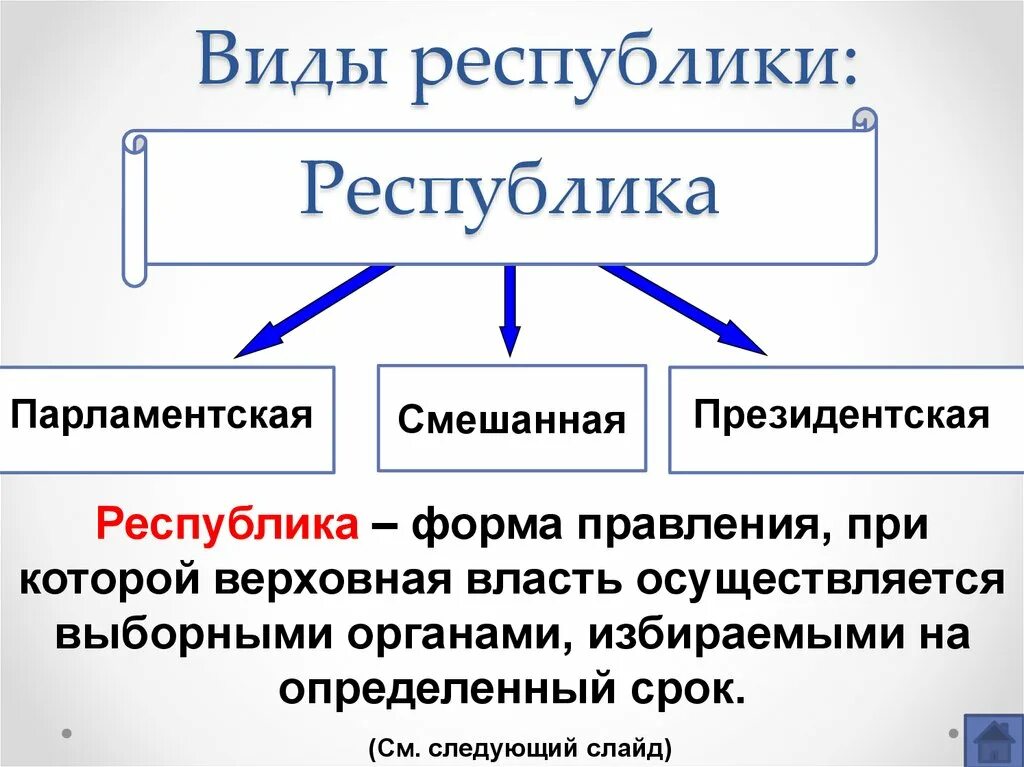 Виды республики:

Республика

Парламентская

Смешанная

Президентская

Республика – форма правления, при которой верховная власть осуществляется выборными органами, избираемыми на определенный срок.

(См. следующий слайд)